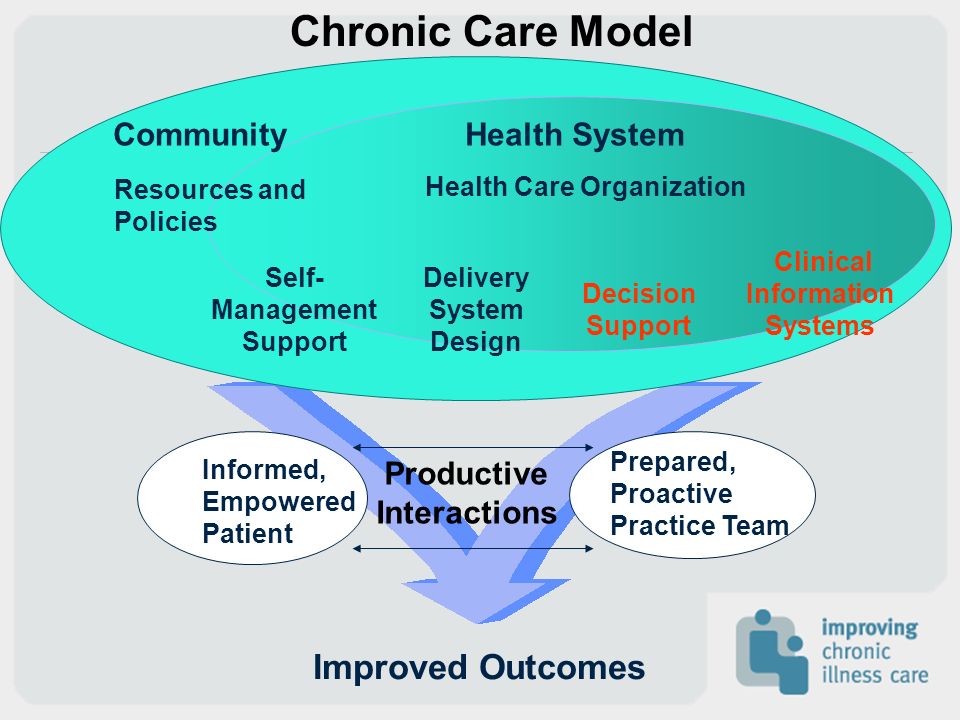 Chronic Care Model

Community

Resources and Policies

Health System

Health Care Organization

Self-Management Support

Delivery System Design

Decision Support

Clinical Information Systems

Informed, Empowered Patient

Productive Interactions

Prepared, Proactive Practice Team

Improved Outcomes

improving chronic illness care